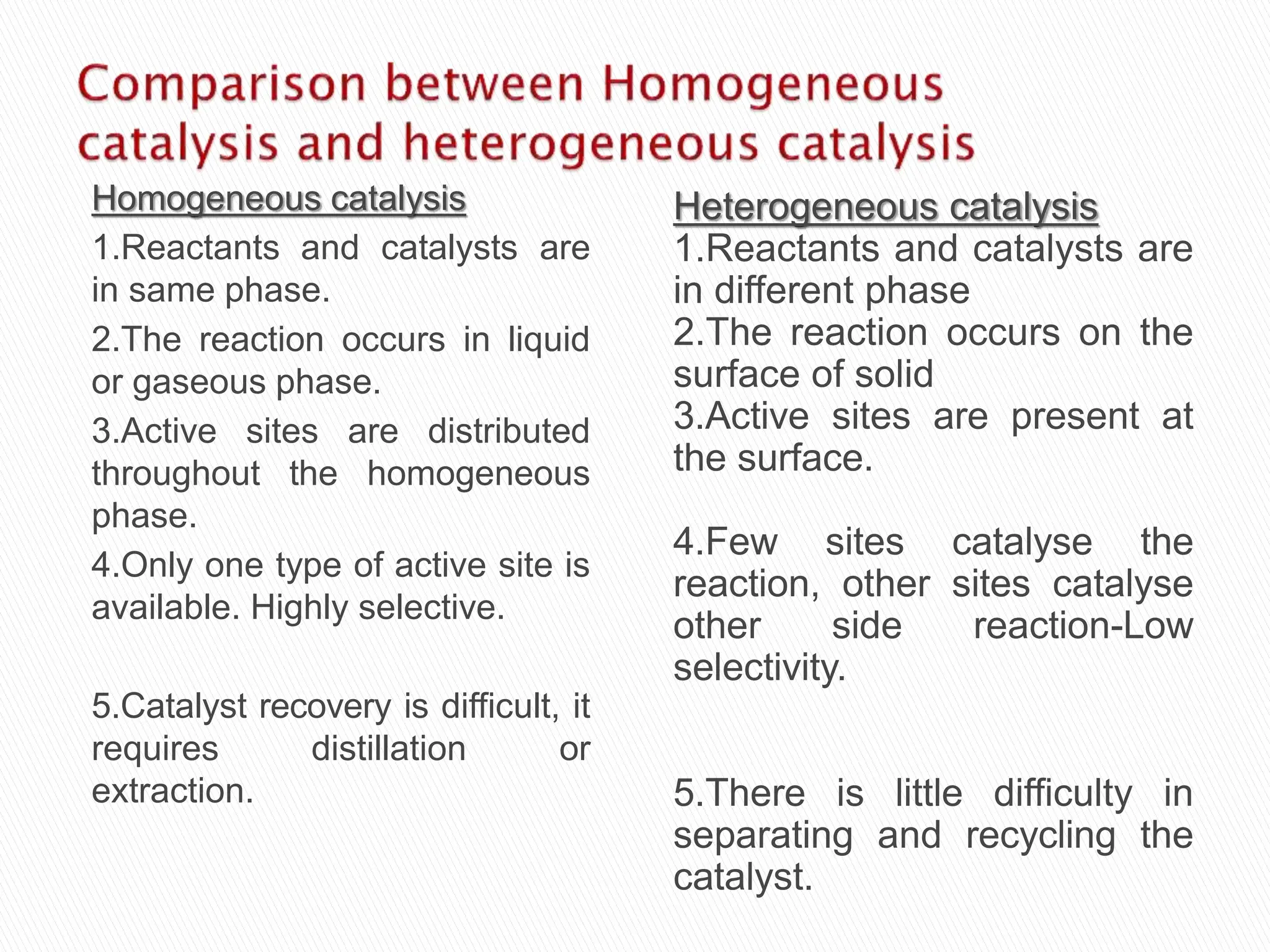 Comparison between Homogeneous catalysis and heterogeneous catalysis

Homogeneous catalysis

1.Reactants and catalysts are in same phase.

2.The reaction occurs in liquid or gaseous phase.

3.Active sites are distributed throughout the homogeneous phase.

4.Only one type of active site is available. Highly selective.

5.Catalyst recovery is difficult, it requires distillation or extraction.

Heterogeneous catalysis

1.Reactants and catalysts are in different phase

2.The reaction occurs on the surface of solid

3.Active sites are present at the surface.

4.Few sites catalyse the reaction, other sites catalyse other side reaction-Low selectivity.

5.There is little difficulty in separating and recycling the catalyst.